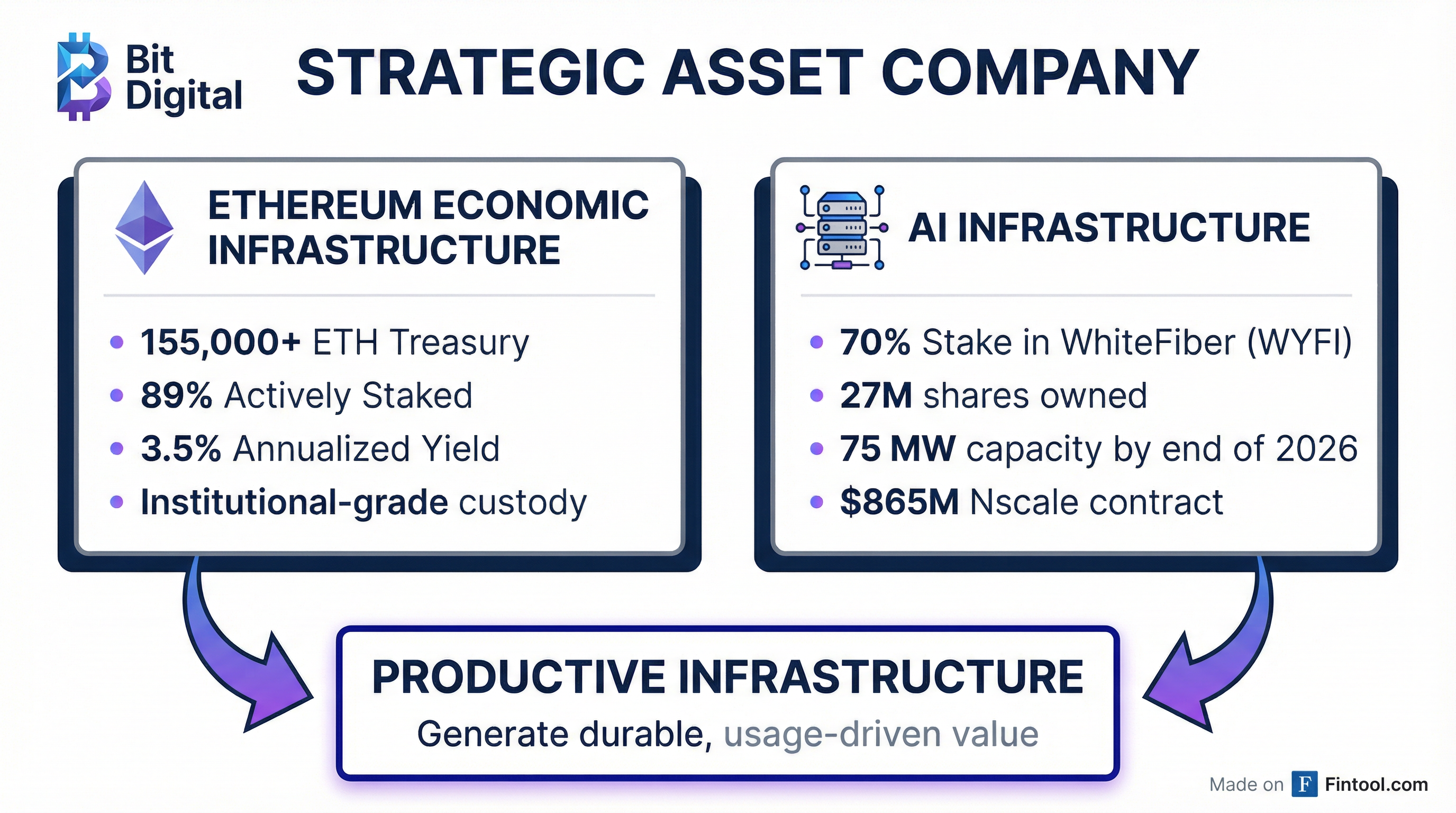 Bit Digital

STRATEGIC ASSET COMPANY

ETHEREUM ECONOMIC INFRASTRUCTURE

• 155,000+ ETH Treasury
• 89% Actively Staked
• 3.5% Annualized Yield
• Institutional-grade custody

AI INFRASTRUCTURE

• 70% Stake in WhiteFiber (WYFI)
• 27M shares owned
• 75 MW capacity by end of 2026
• $865M Nscale contract

PRODUCTIVE INFRASTRUCTURE

Generate durable, usage-driven value

Made on F Fintool.com